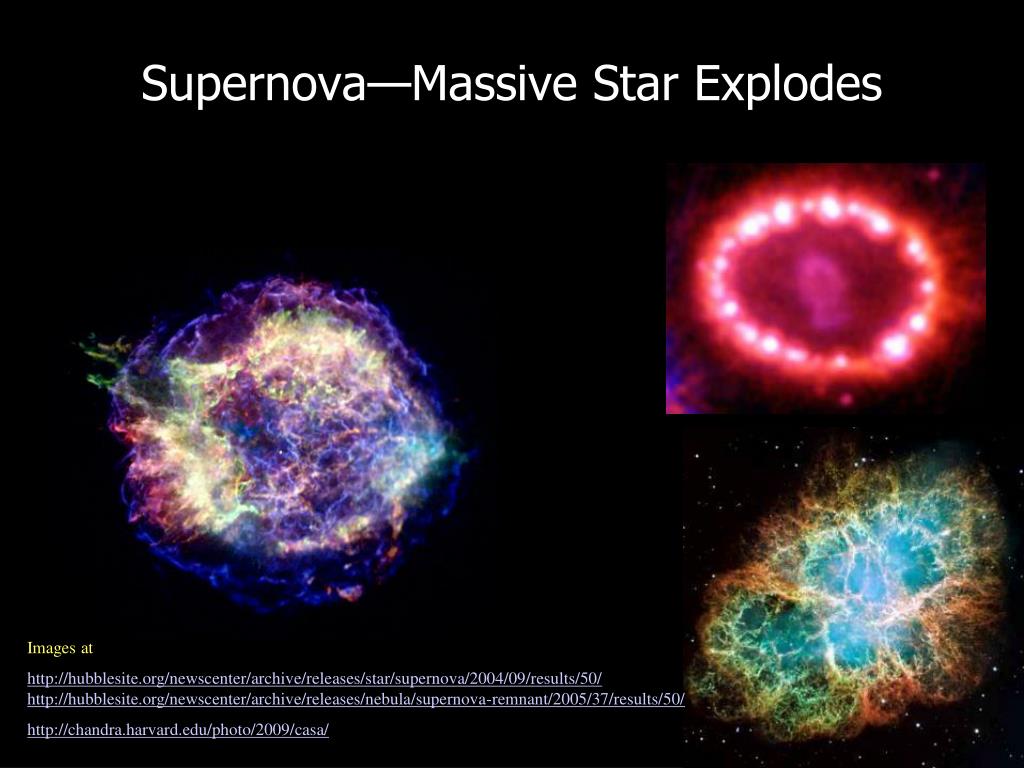 Supernova—Massive Star Explodes

Images at

http://hubblesite.org/newscenter/archive/releases/star/supernova/2004/09/results/50/
http://hubblesite.org/newscenter/archive/releases/nebula/supernova-remnant/2005/37/results/50/

http://chandra.harvard.edu/photo/2009/casa/